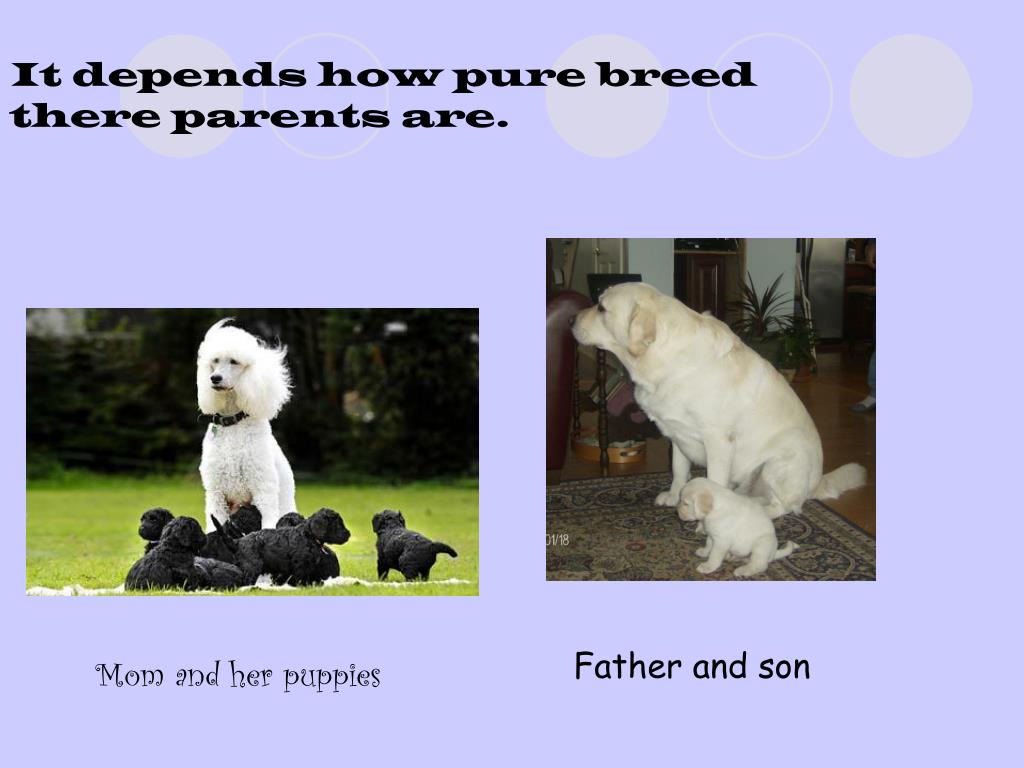 It depends how pure breed there parents are.

01/18

Mom and her puppies

Father and son